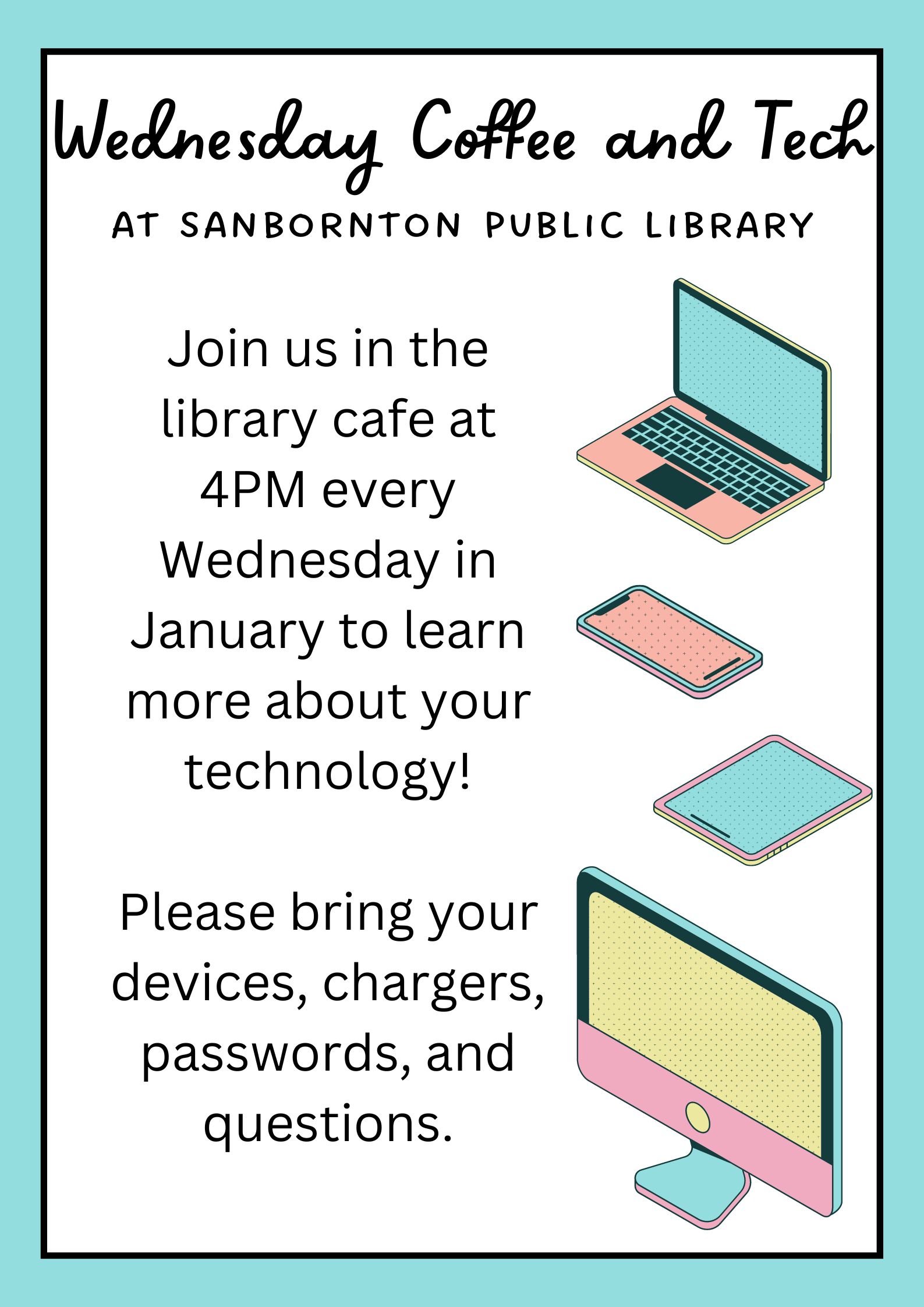 Wednesday Coffee and Tech

AT SANBORNTON PUBLIC LIBRARY

Join us in the library cafe at 4PM every Wednesday in January to learn more about your technology!

Please bring your devices, chargers, passwords, and questions.